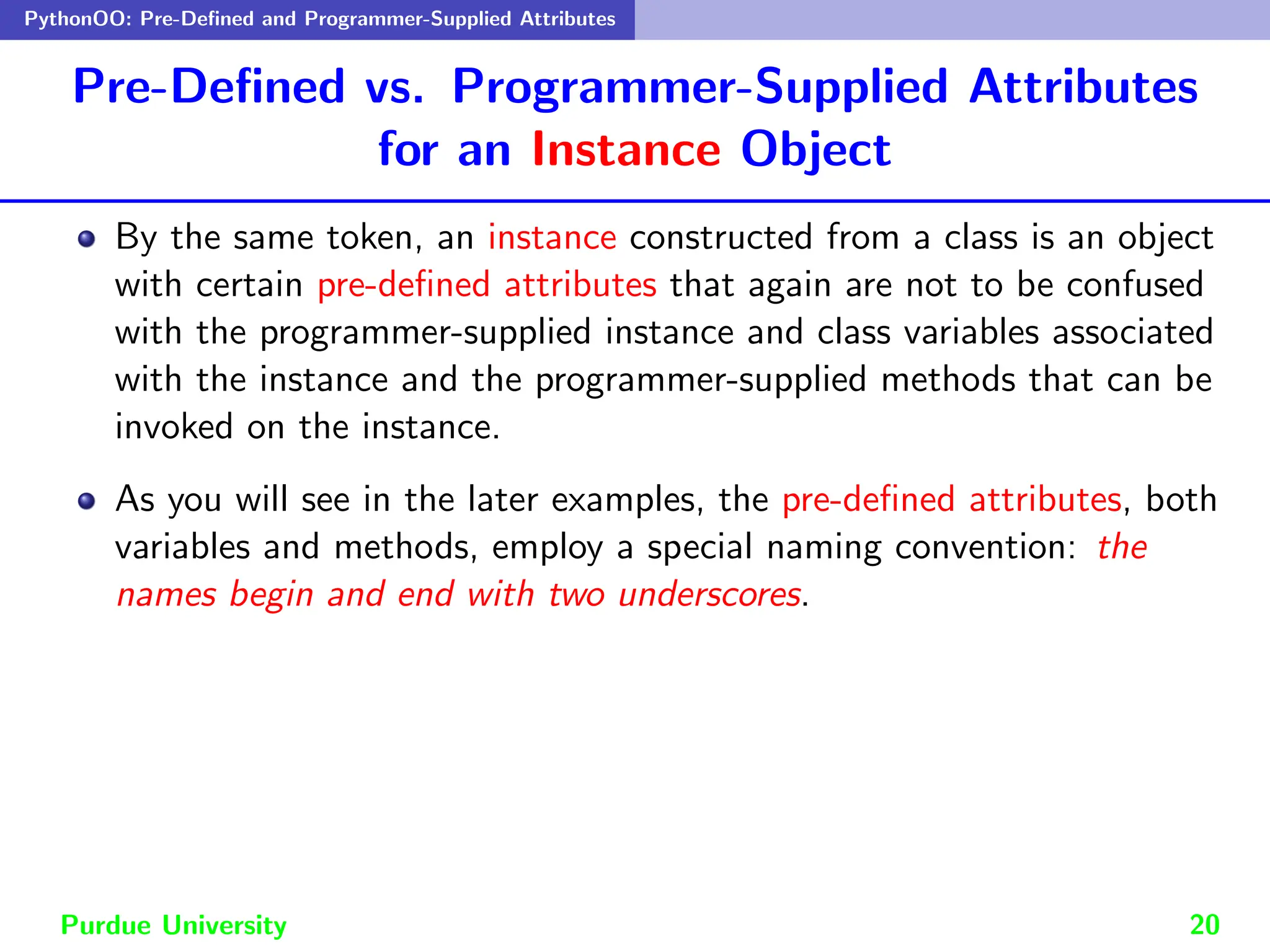 PythonOO: Pre-Defined and Programmer-Supplied Attributes

Pre-Defined vs. Programmer-Supplied Attributes for an Instance Object

By the same token, an instance constructed from a class is an object with certain pre-defined attributes that again are not to be confused with the programmer-supplied instance and class variables associated with the instance and the programmer-supplied methods that can be invoked on the instance.

As you will see in the later examples, the pre-defined attributes, both variables and methods, employ a special naming convention: the names begin and end with two underscores.

Purdue University

20